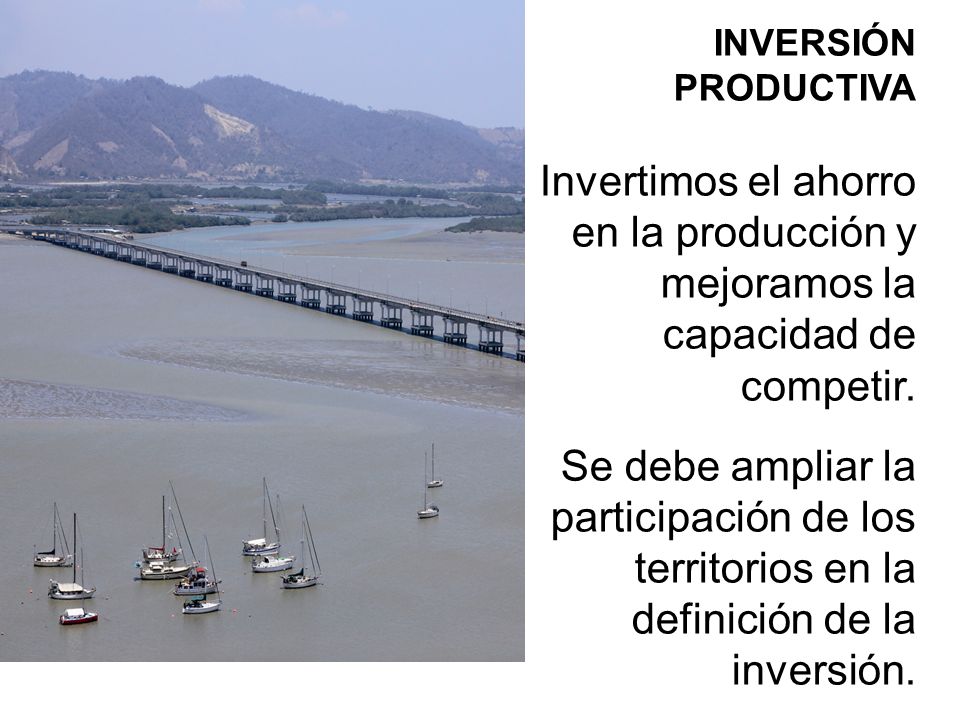 INVERSIÓN PRODUCTIVA

Invertimos el ahorro en la producción y mejoramos la capacidad de competir.

Se debe ampliar la participación de los territorios en la definición de la inversión.